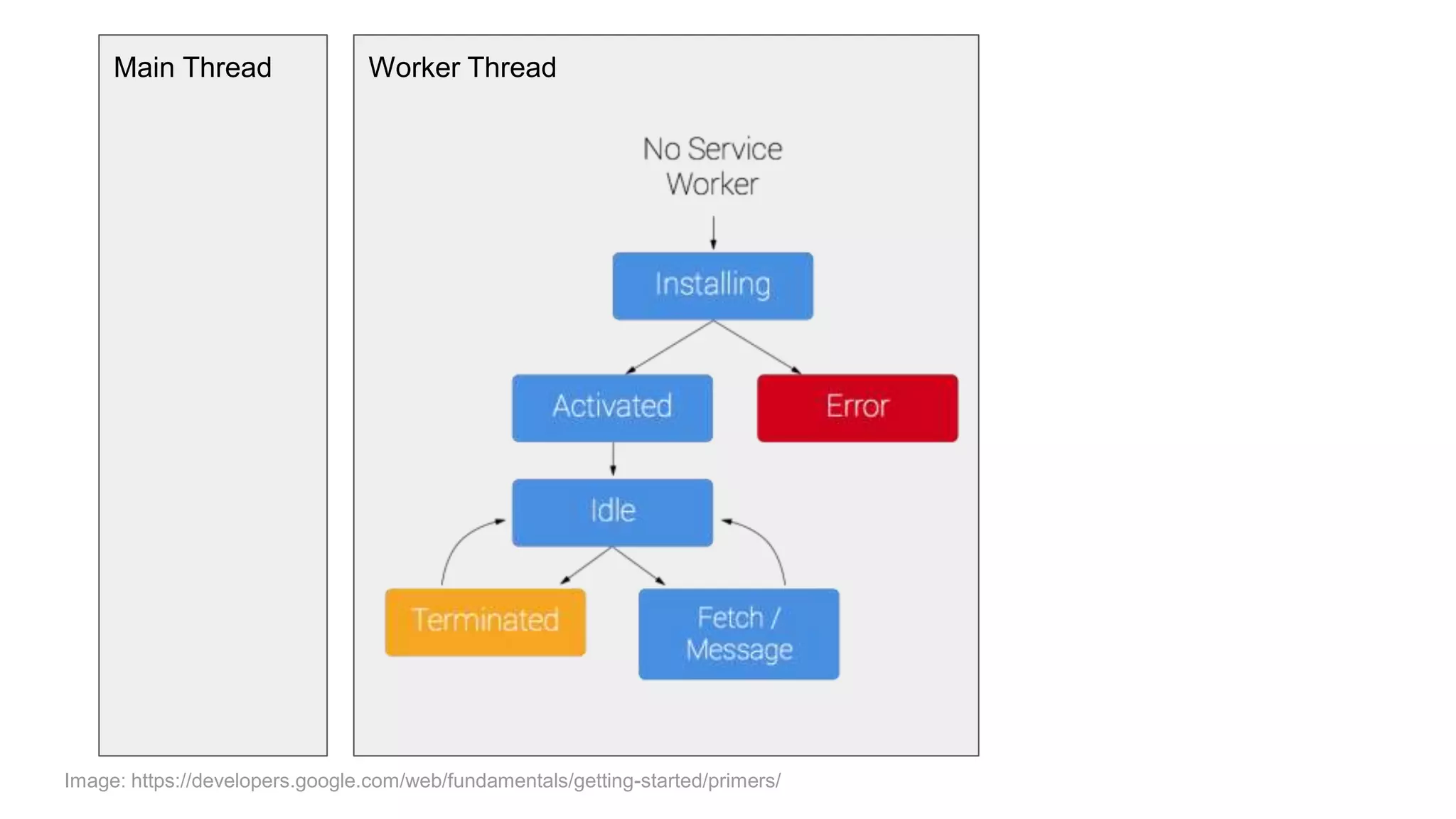 Main Thread

Worker Thread

No Service Worker

Installing

Activated

Error

Idle

Terminated

Fetch / Message

Image: https://developers.google.com/web/fundamentals/getting-started/primers/